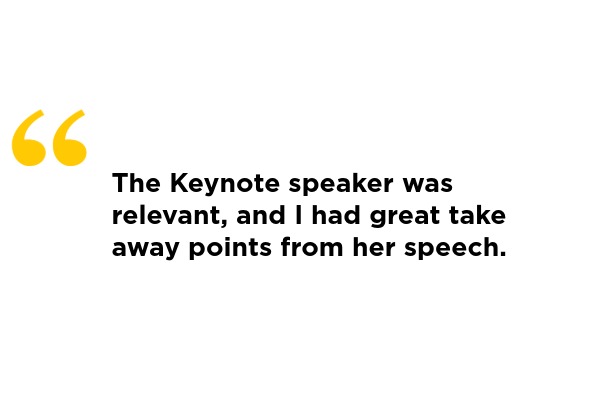 “

The Keynote speaker was relevant, and I had great take away points from her speech.